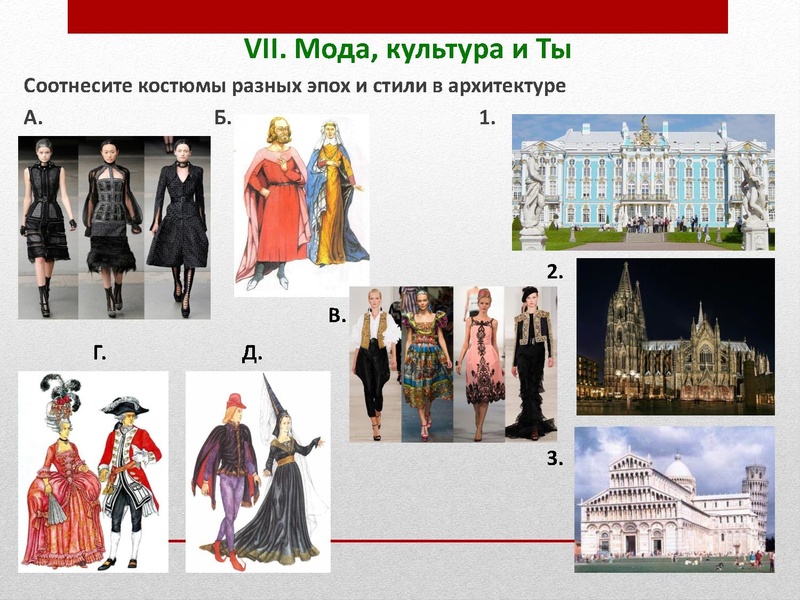 VII. Мода, культура и Ты

Соотнесите костюмы разных эпох и стили в архитектуре

А.

Б.

1.

2.

В.

Г.

Д.

3.